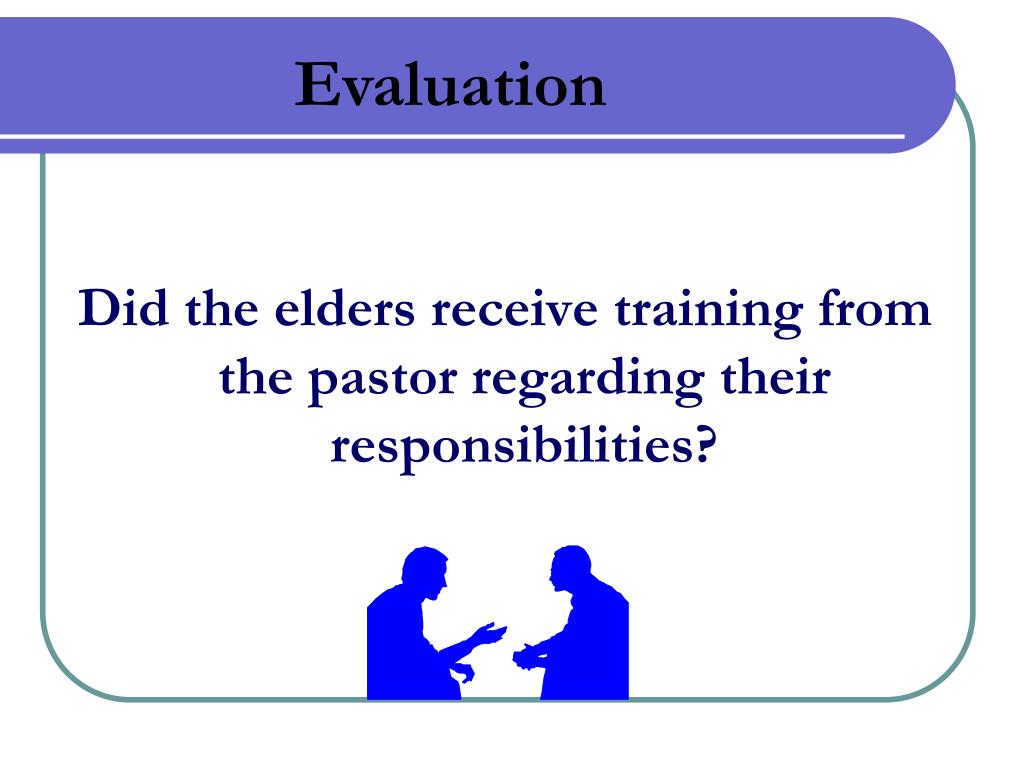 Evaluation

Did the elders receive training from the pastor regarding their responsibilities?